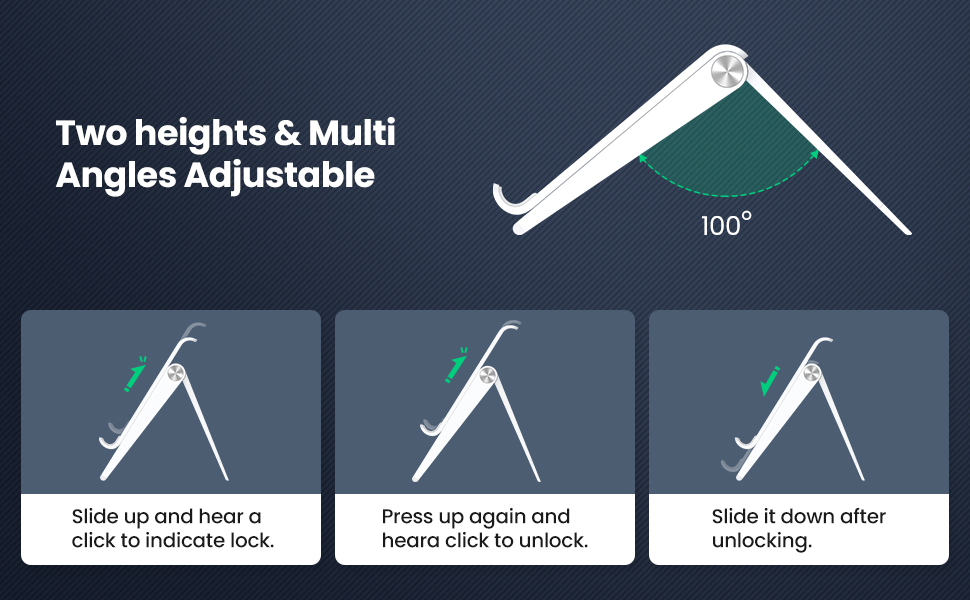 Two heights & Multi Angles Adjustable

100°

Slide up and hear a click to indicate lock.

Press up again and heara click to unlock.

Slide it down after unlocking.